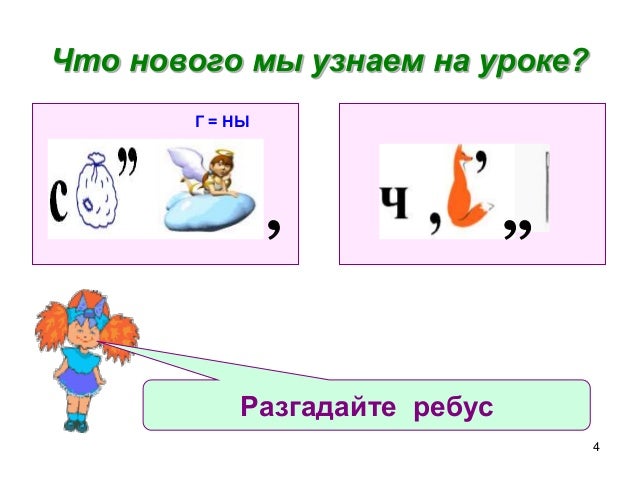 Что нового мы узнаем на уроке?

Г = НЫ

С ,, ,

Ч , ' ,,

Разгадайте ребус

4